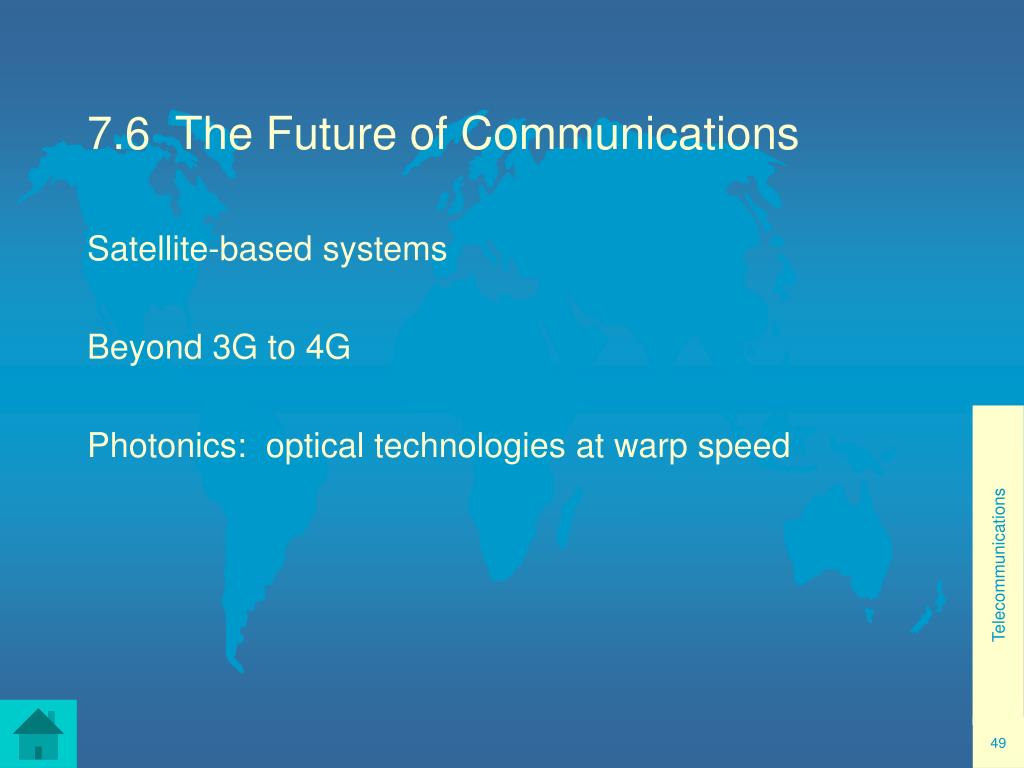 7.6 The Future of Communications

Satellite-based systems

Beyond 3G to 4G

Photonics: optical technologies at warp speed

Telecommunications

49